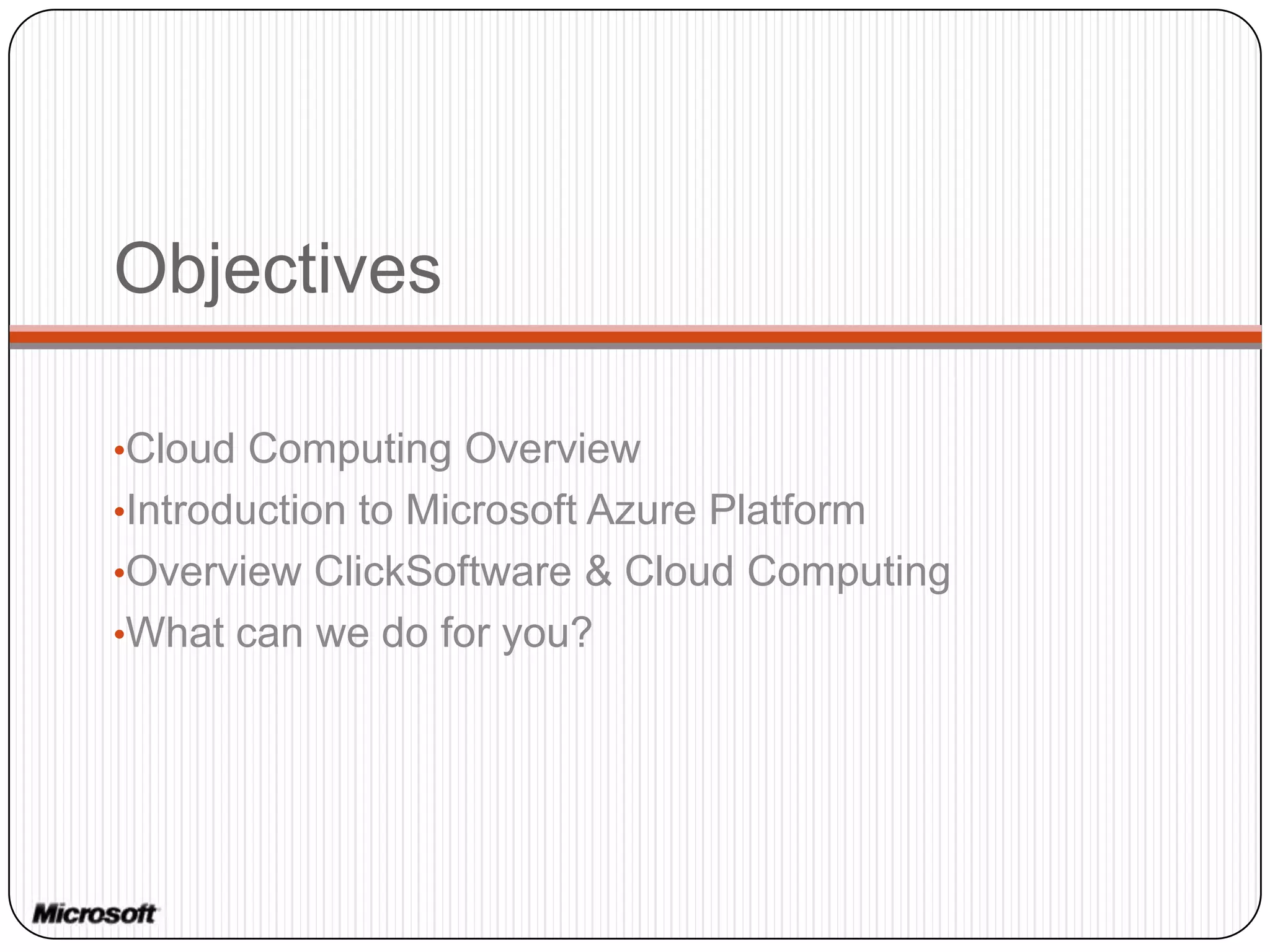 Objectives

•Cloud Computing Overview
•Introduction to Microsoft Azure Platform
•Overview ClickSoftware & Cloud Computing
•What can we do for you?

Microsoft